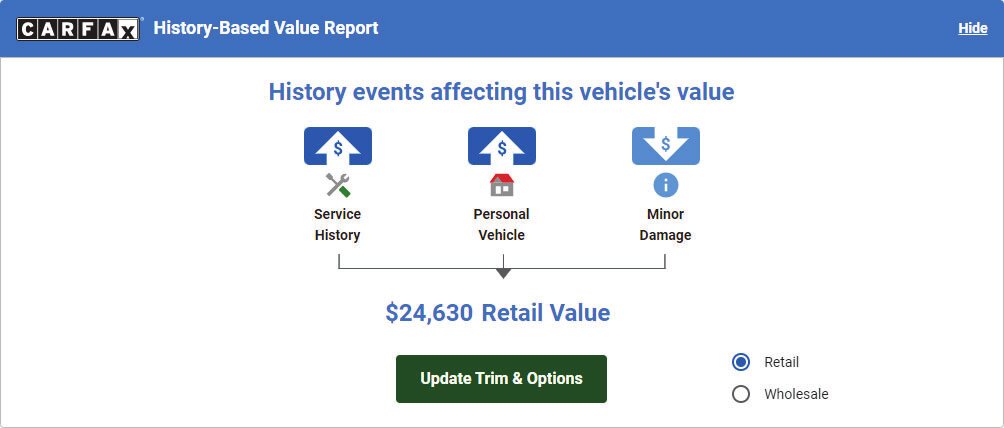 CARFAX History-Based Value Report

Hide

History events affecting this vehicle's value

$

Service History

$

Personal Vehicle

$

Minor Damage

$24,630 Retail Value

Update Trim & Options

Retail

Wholesale